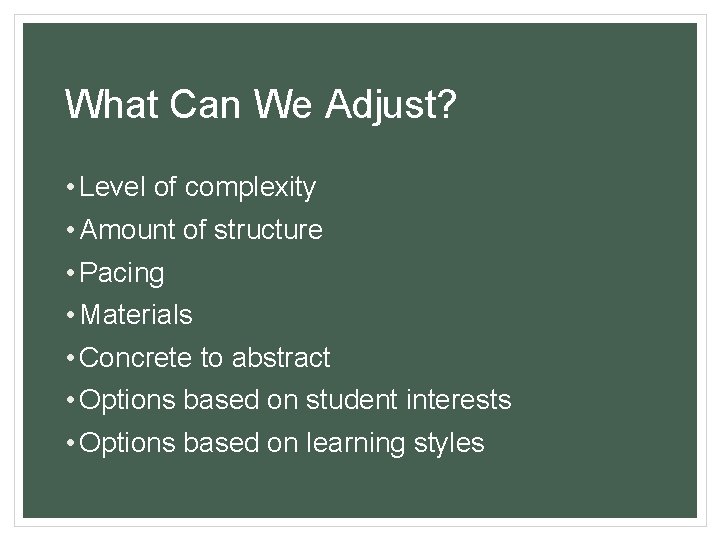 What Can We Adjust?

• Level of complexity
• Amount of structure
• Pacing
• Materials
• Concrete to abstract
• Options based on student interests
• Options based on learning styles